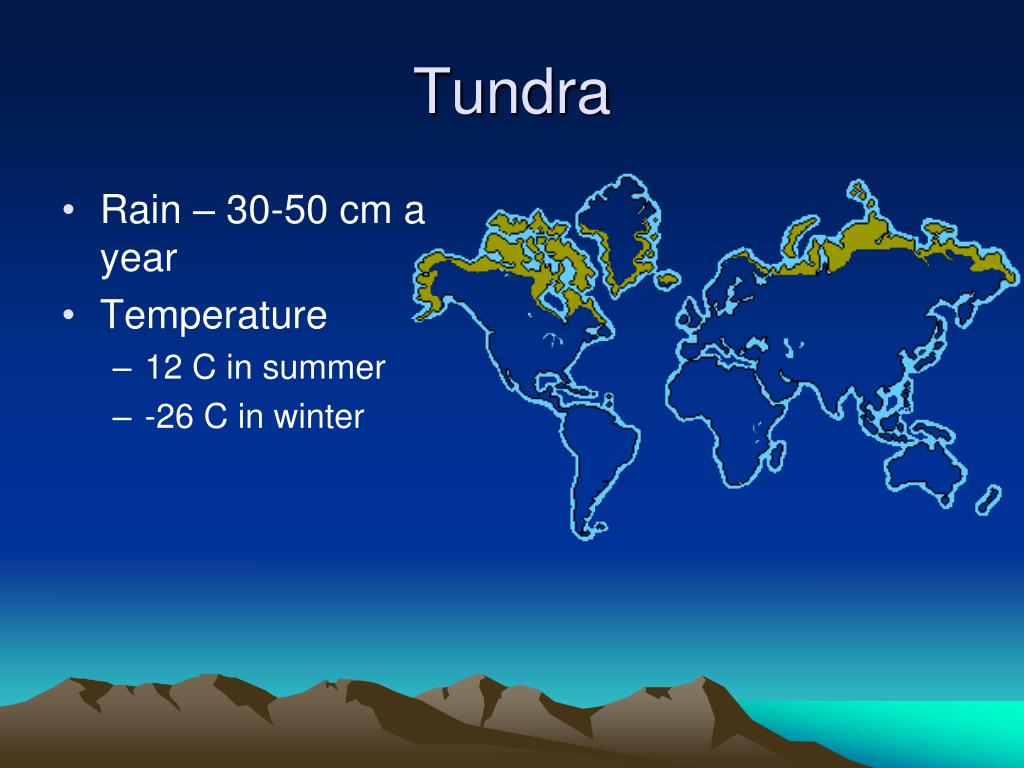 Tundra

• Rain – 30-50 cm a year
• Temperature
 – 12 C in summer
 – -26 C in winter